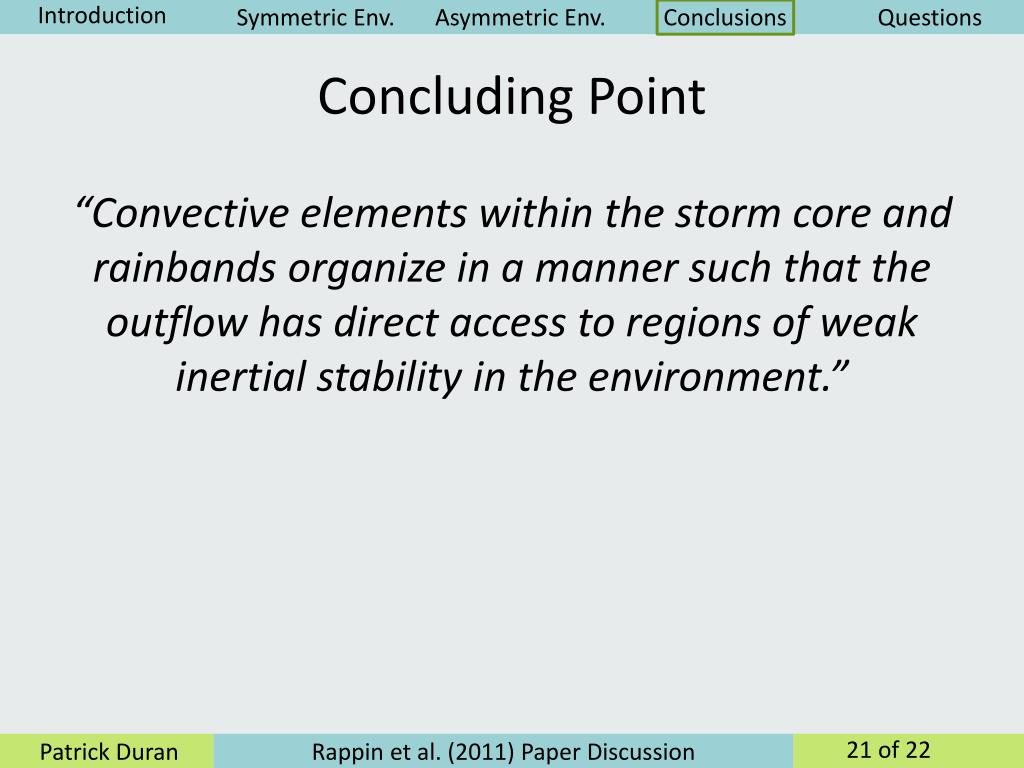 Introduction Symmetric Env. Asymmetric Env. Conclusions Questions

Concluding Point

“Convective elements within the storm core and rainbands organize in a manner such that the outflow has direct access to regions of weak inertial stability in the environment.”

Patrick Duran Rappin et al. (2011) Paper Discussion 21 of 22